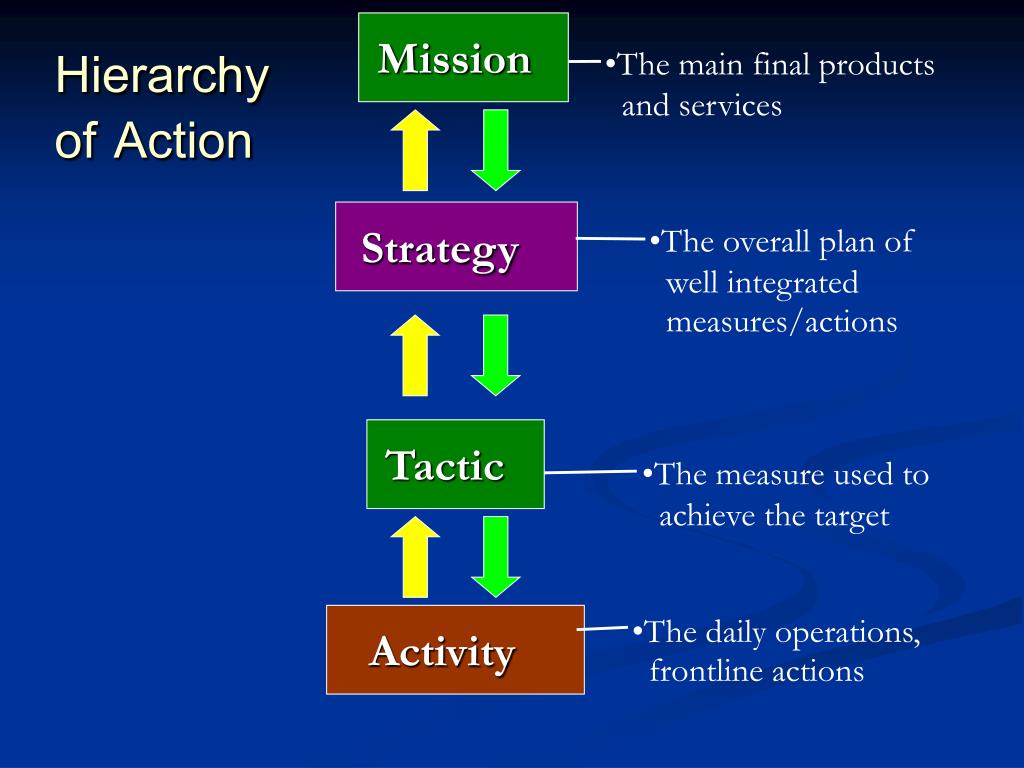 Hierarchy of Action

Mission

•The main final products and services

Strategy

•The overall plan of well integrated measures/actions

Tactic

•The measure used to achieve the target

Activity

•The daily operations, frontline actions